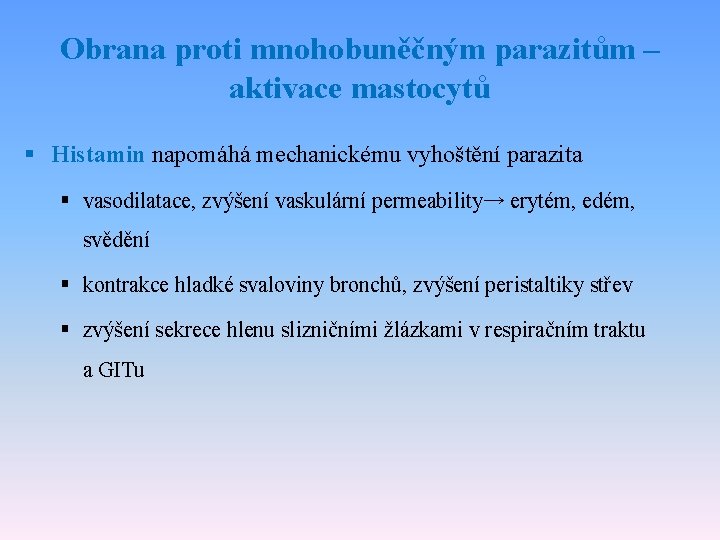 Obrana proti mnohobuněčným parazitům – aktivace mastocytů

▪ Histamin napomáhá mechanickému vyhoštění parazita

▪ vasodilatace, zvýšení vaskulární permeability→ erytém, edém, svědění

▪ kontrakce hladké svaloviny bronchů, zvýšení peristaltiky střev

▪ zvýšení sekrece hlenu slizničními žlázkami v respiračním traktu a GITu